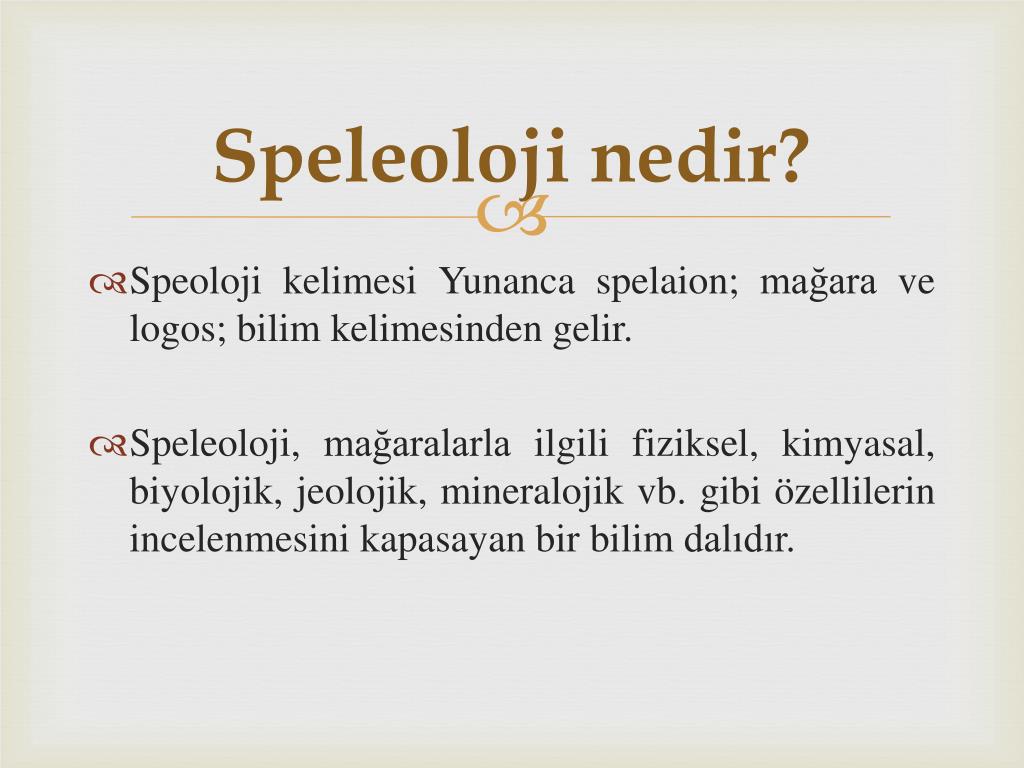 Speleoloji nedir?

Speoloji kelimesi Yunanca spelaion; mağara ve logos; bilim kelimesinden gelir.

Speleoloji, mağaralarla ilgili fiziksel, kimyasal, biyolojik, jeolojik, mineralojik vb. gibi özellilerin incelenmesini kapasayan bir bilim dalıdır.